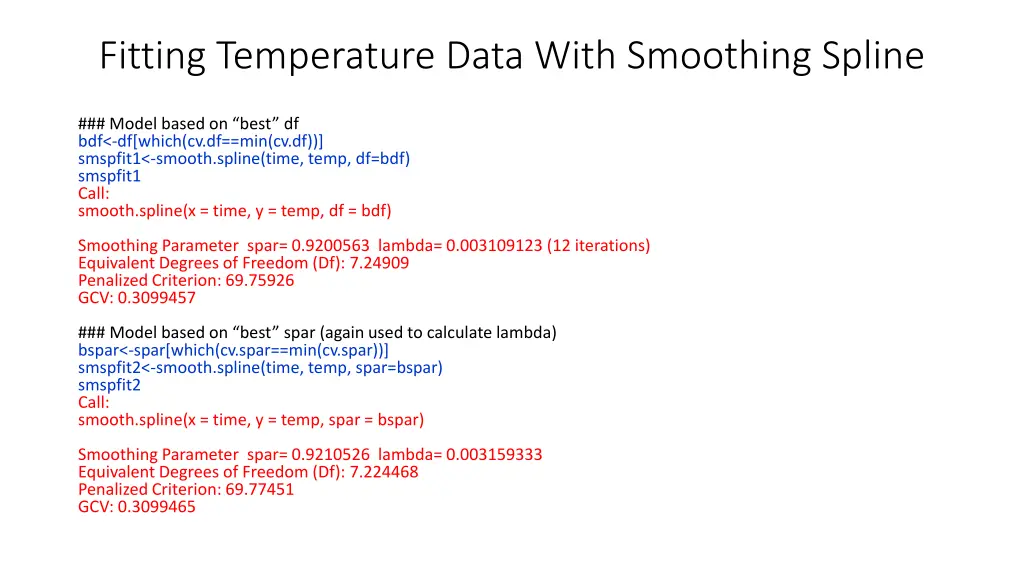 Fitting Temperature Data With Smoothing Spline

### Model based on “best” df
bdf<-df[which(cv.df==min(cv.df))]
smspfit1<-smooth.spline(time, temp, df=bdf)
smspfit1
Call:
smooth.spline(x = time, y = temp, df = bdf)

Smoothing Parameter spar= 0.9200563 lambda= 0.003109123 (12 iterations)
Equivalent Degrees of Freedom (Df): 7.24909
Penalized Criterion: 69.75926
GCV: 0.3099457

### Model based on “best” spar (again used to calculate lambda)
bspar<-spar[which(cv.spar==min(cv.spar))]
smspfit2<-smooth.spline(time, temp, spar=bspar)
smspfit2
Call:
smooth.spline(x = time, y = temp, spar = bspar)

Smoothing Parameter spar= 0.9210526 lambda= 0.003159333
Equivalent Degrees of Freedom (Df): 7.224468
Penalized Criterion: 69.77451
GCV: 0.3099465